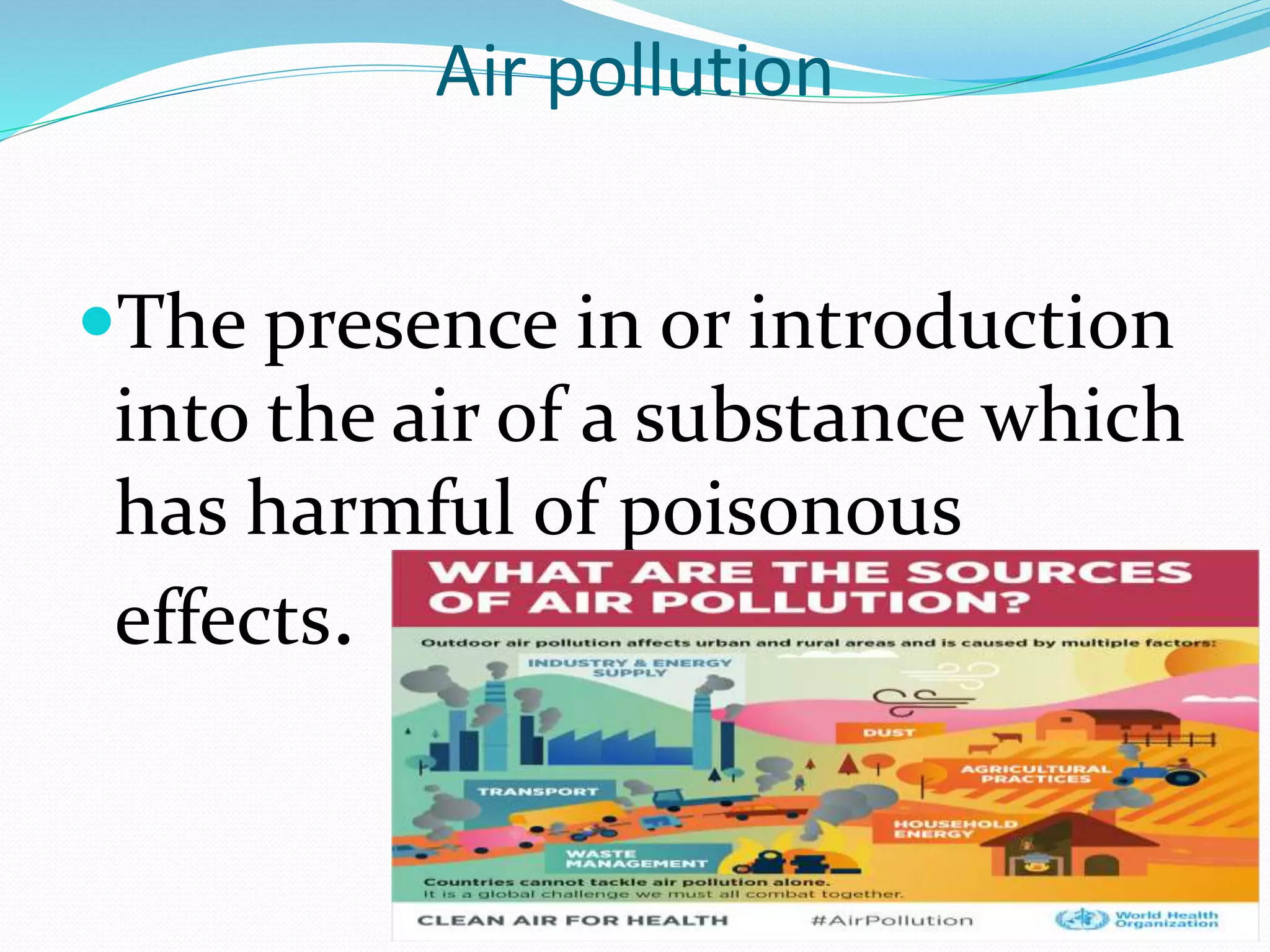 Air pollution

The presence in or introduction into the air of a substance which has harmful of poisonous effects.

WHAT ARE THE SOURCES OF AIR POLLUTION?

Outdoor air pollution affects urban and rural areas and is caused by multiple factors:

INDUSTRY & ENERGY SUPPLY

DUST

AGRICULTURAL PRACTICES

TRANSPORT

HOUSEHOLD ENERGY

WASTE MANAGEMENT

Countries cannot tackle air pollution alone.
It is a global challenge we must all combat together.

CLEAN AIR FOR HEALTH #AirPollution World Health Organization